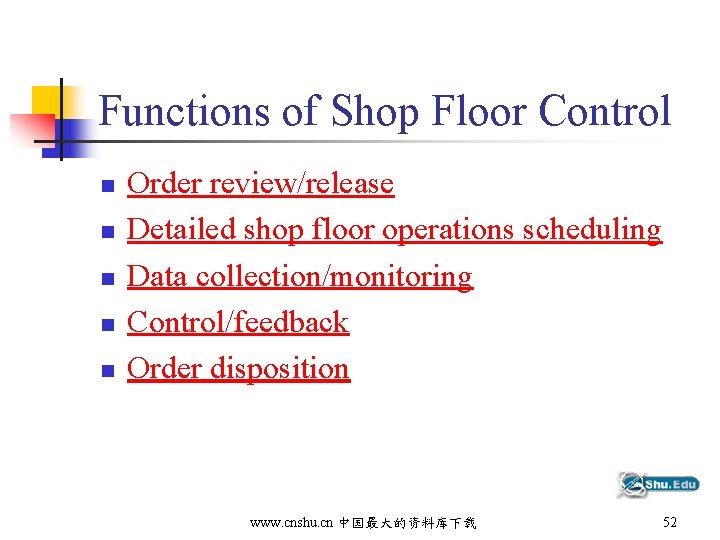 Functions of Shop Floor Control

- Order review/release
- Detailed shop floor operations scheduling
- Data collection/monitoring
- Control/feedback
- Order disposition

Shu.Edu

www.cnshu.cn 中国最大的资料库下载

52